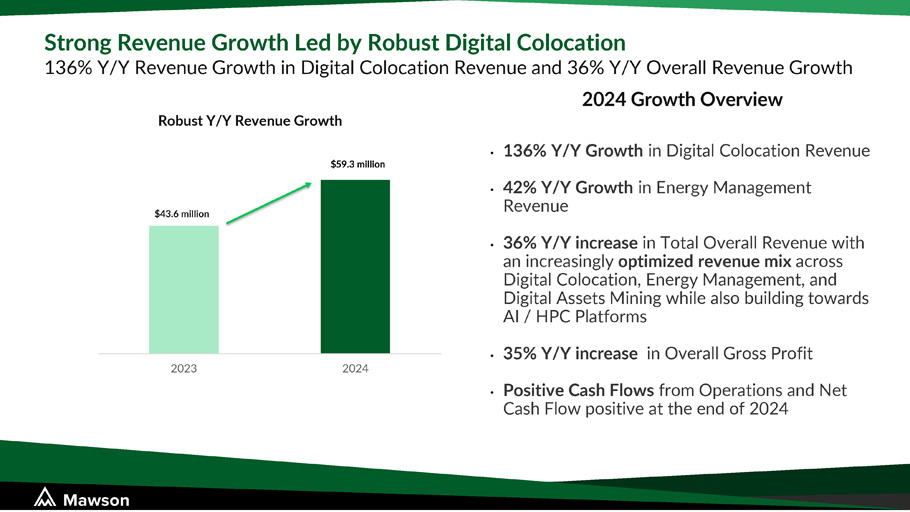 Strong Revenue Growth Led by Robust Digital Colocation
136% Y/Y Revenue Growth in Digital Colocation Revenue and 36% Y/Y Overall Revenue Growth

Robust Y/Y Revenue Growth

$43.6 million
$59.3 million
2023
2024

2024 Growth Overview

• 136% Y/Y Growth in Digital Colocation Revenue

• 42% Y/Y Growth in Energy Management Revenue

• 36% Y/Y increase in Total Overall Revenue with an increasingly optimized revenue mix across Digital Colocation, Energy Management, and Digital Assets Mining while also building towards AI / HPC Platforms

• 35% Y/Y increase in Overall Gross Profit

• Positive Cash Flows from Operations and Net Cash Flow positive at the end of 2024

Mawson